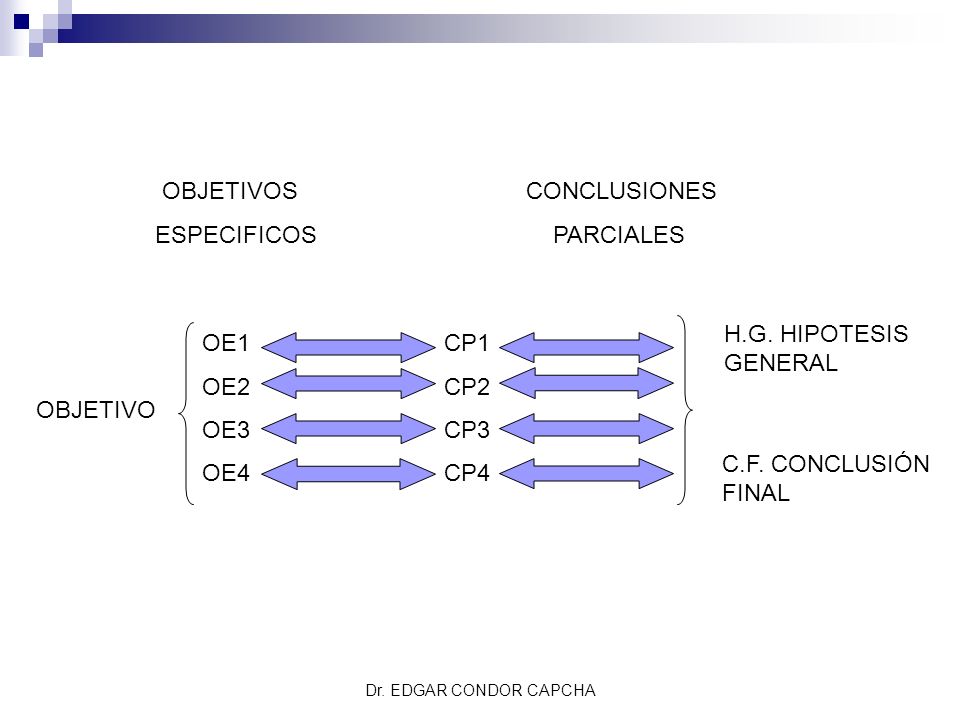 OBJETIVOS
ESPECIFICOS

CONCLUSIONES
PARCIALES

OBJETIVO

OE1
OE2
OE3
OE4

CP1
CP2
CP3
CP4

H.G. HIPOTESIS GENERAL

C.F. CONCLUSIÓN FINAL

Dr. EDGAR CONDOR CAPCHA